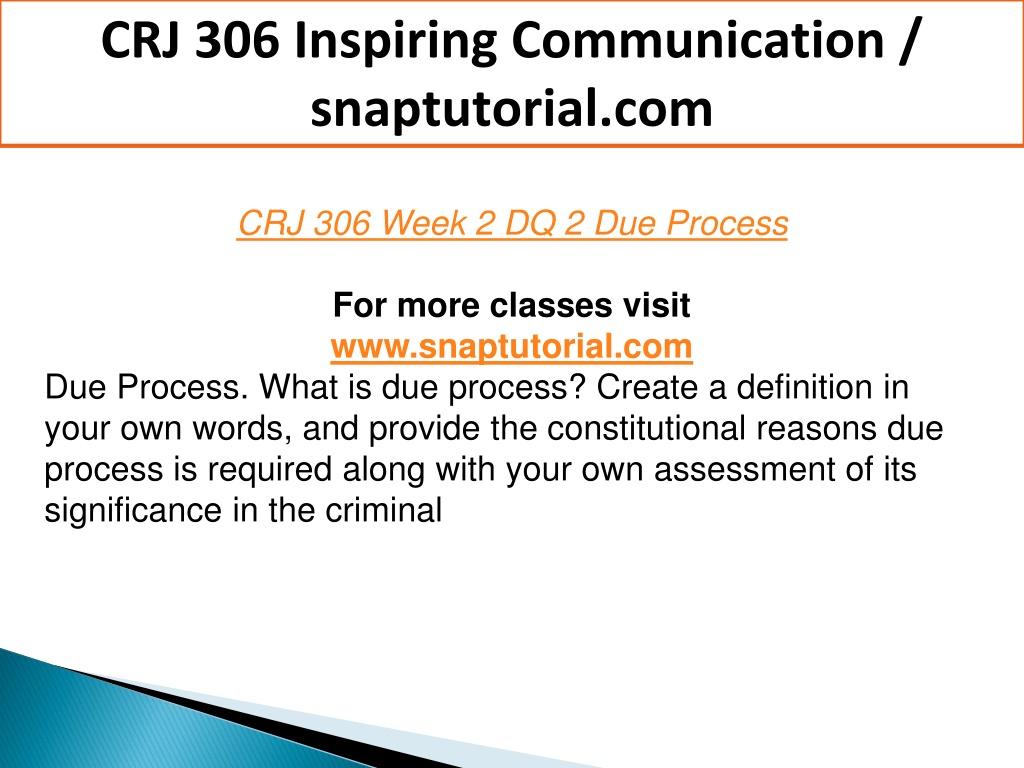 CRJ 306 Inspiring Communication / snaptutorial.com

CRJ 306 Week 2 DQ 2 Due Process

For more classes visit
www.snaptutorial.com

Due Process. What is due process? Create a definition in your own words, and provide the constitutional reasons due process is required along with your own assessment of its significance in the criminal